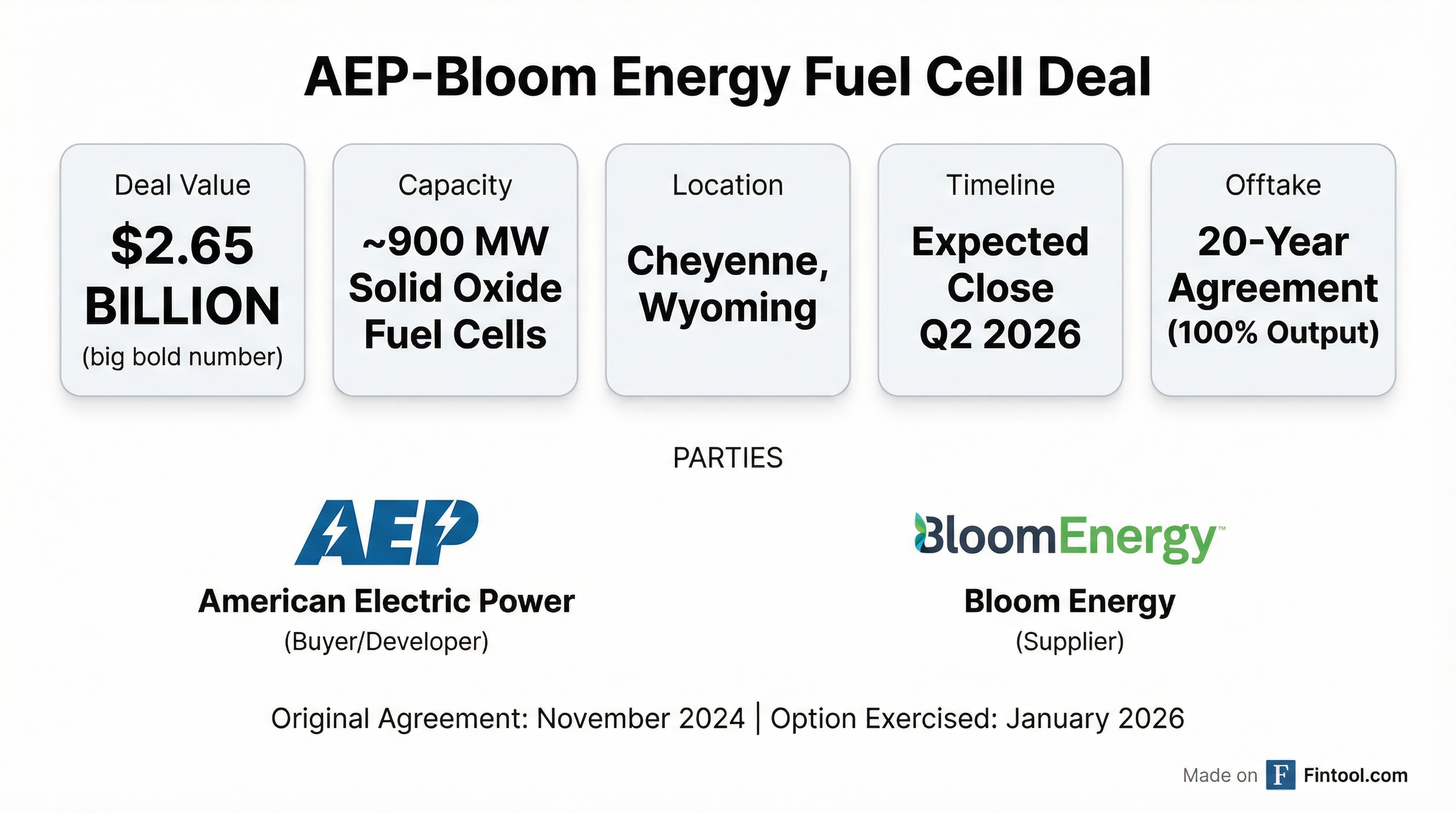 AEP-Bloom Energy Fuel Cell Deal

Deal Value
$2.65 BILLION
(big bold number)

Capacity
~900 MW Solid Oxide Fuel Cells

Location
Cheyenne, Wyoming

Timeline
Expected Close Q2 2026

Offtake
20-Year Agreement
(100% Output)

PARTIES

AEP
American Electric Power
(Buyer/Developer)

BloomEnergy™
Bloom Energy
(Supplier)

Original Agreement: November 2024 | Option Exercised: January 2026

Made on F Fintool.com